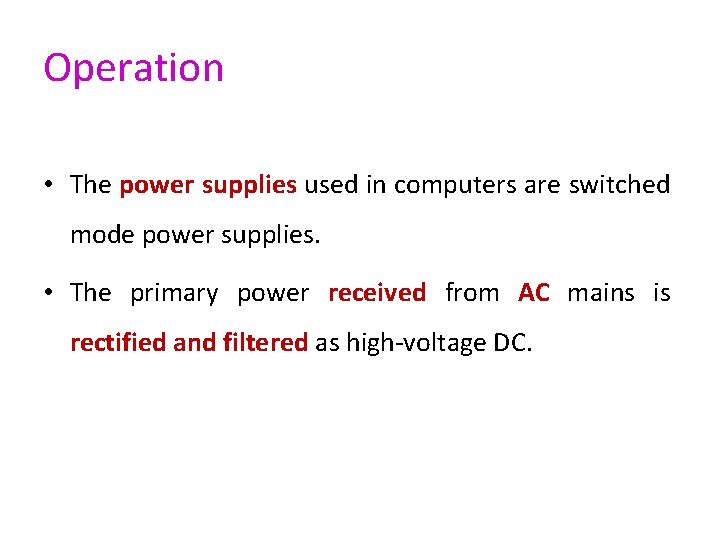 Operation

• The power supplies used in computers are switched mode power supplies.

• The primary power received from AC mains is rectified and filtered as high-voltage DC.